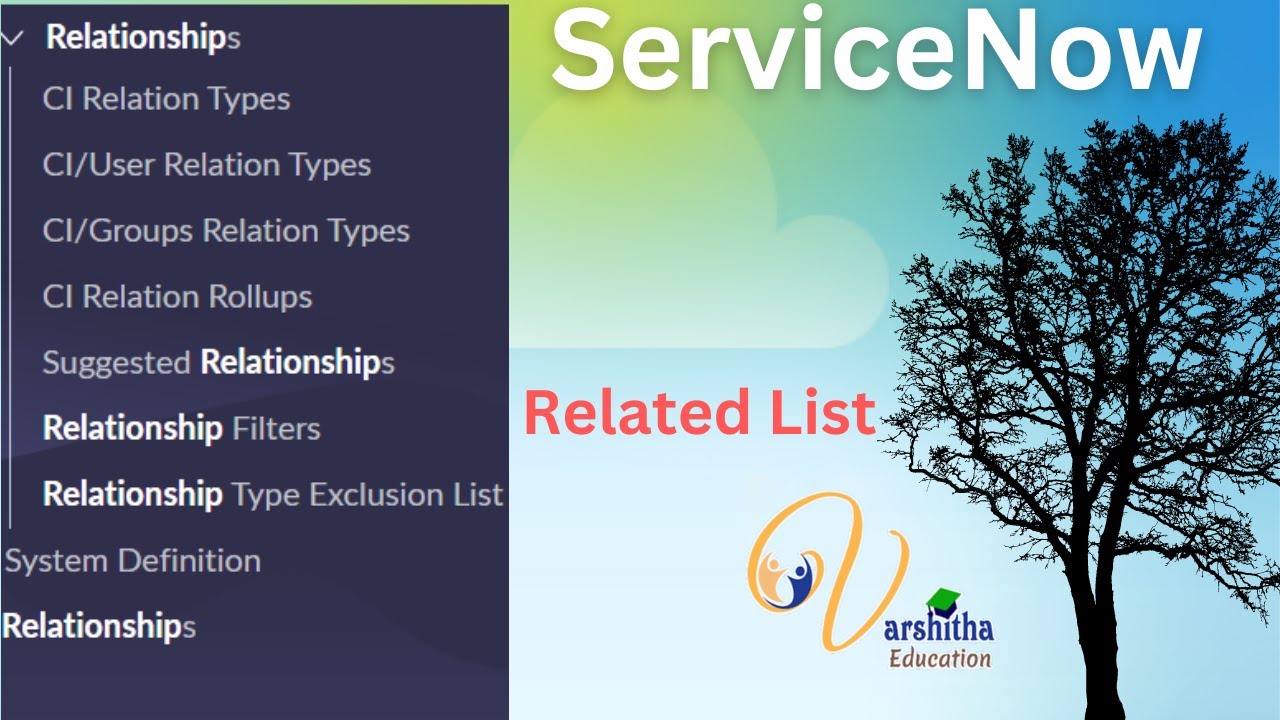 Relationships
CI Relation Types
CI/User Relation Types
CI/Groups Relation Types
CI Relation Rollups
Suggested Relationships
Relationship Filters
Relationship Type Exclusion List
System Definition
Relationships

ServiceNow

Related List

Varshitha
Education